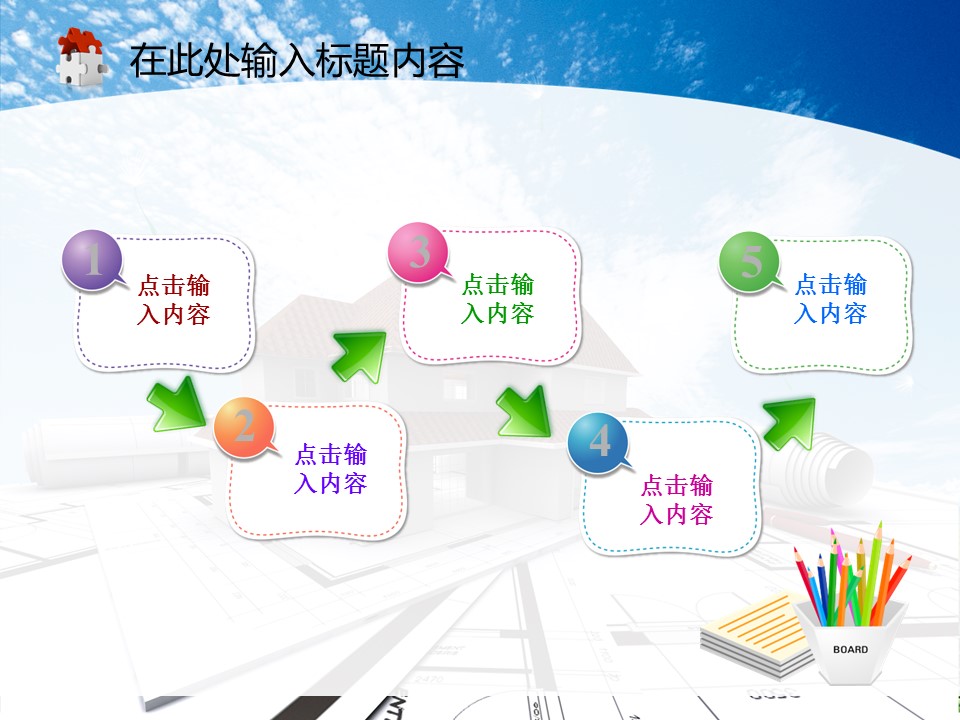 在此处输入标题内容

1
点击输入内容

2
点击输入内容

3
点击输入内容

4
点击输入内容

5
点击输入内容

BOARD